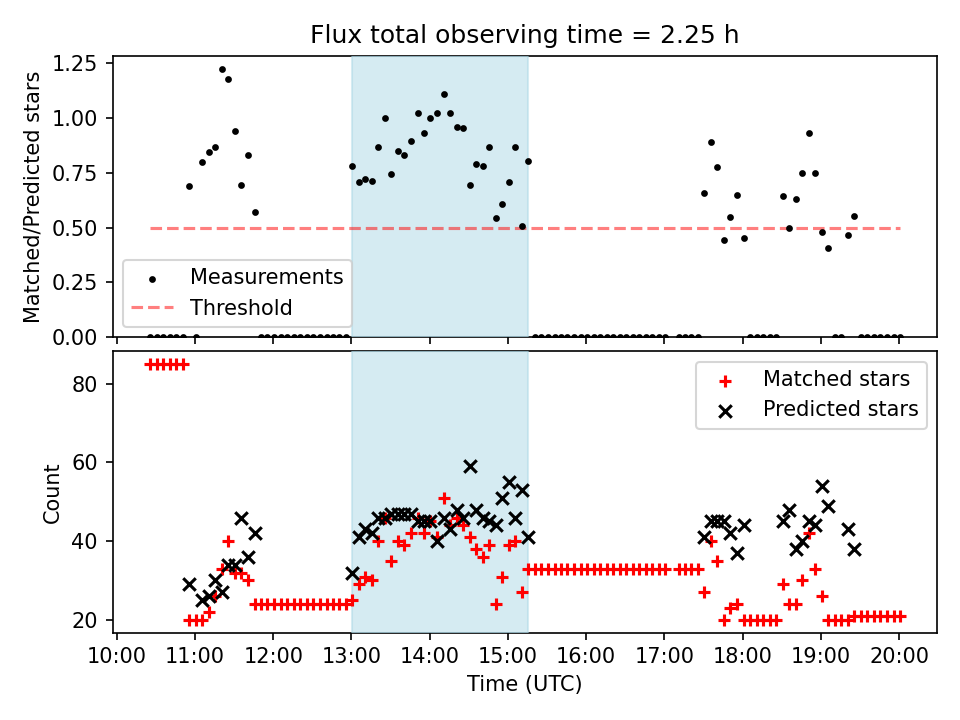 Flux total observing time = 2.25 h

Matched/Predicted stars

1.25
1.00
0.75
0.50
0.25
0.00

Measurements
Threshold

Count

80
60
40
20

Matched stars
Predicted stars

10:00 11:00 12:00 13:00 14:00 15:00 16:00 17:00 18:00 19:00 20:00

Time (UTC)